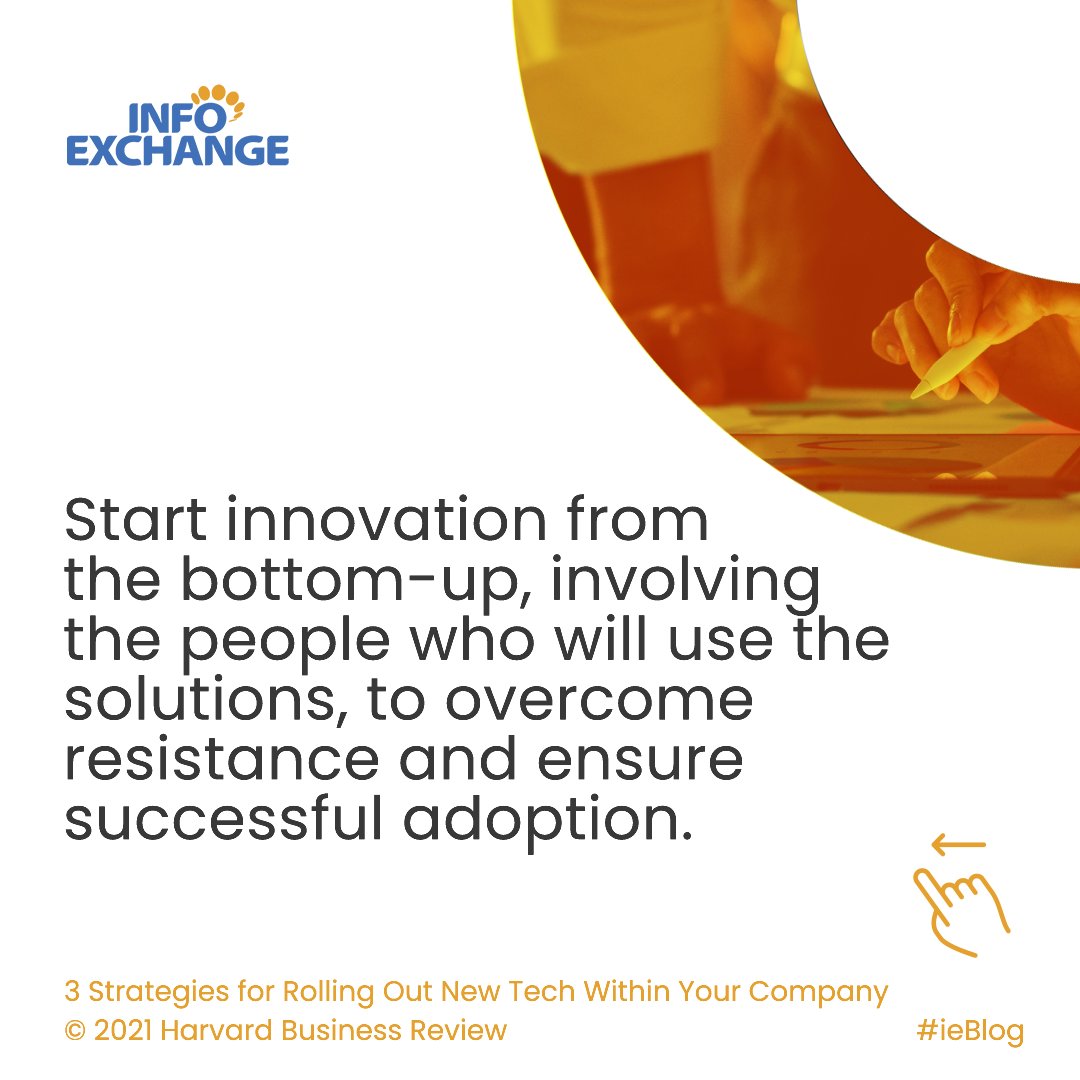 INFO EXCHANGE

Start innovation from the bottom-up, involving the people who will use the solutions, to overcome resistance and ensure successful adoption.

3 Strategies for Rolling Out New Tech Within Your Company
© 2021 Harvard Business Review

#ieBlog